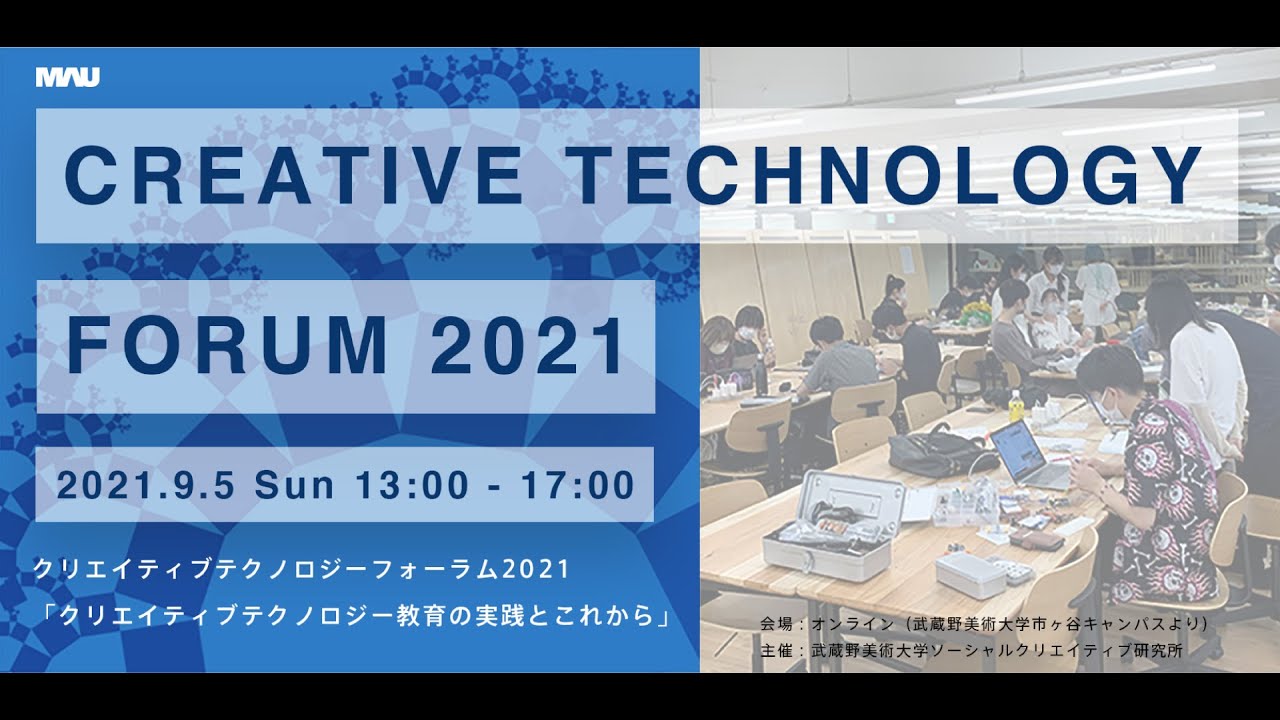 MAU

CREATIVE TECHNOLOGY

FORUM 2021

2021.9.5 Sun 13:00 - 17:00

クリエイティブテクノロジーフォーラム2021
「クリエイティブテクノロジー教育の実践とこれから」

会場：オンライン（武蔵野美術大学市ヶ谷キャンパスより）
主催：武蔵野美術大学ソーシャルクリエイティブ研究所